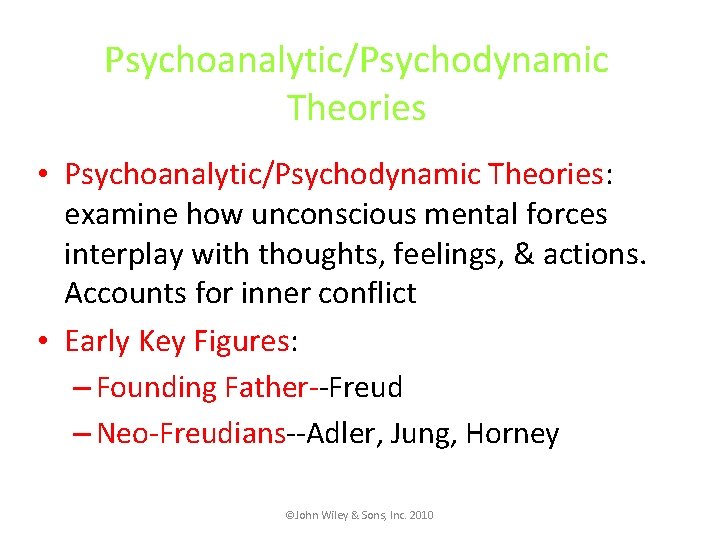 Psychoanalytic/Psychodynamic Theories

• Psychoanalytic/Psychodynamic Theories: examine how unconscious mental forces interplay with thoughts, feelings, & actions. Accounts for inner conflict

• Early Key Figures:

– Founding Father--Freud

– Neo-Freudians--Adler, Jung, Horney

©John Wiley & Sons, Inc. 2010